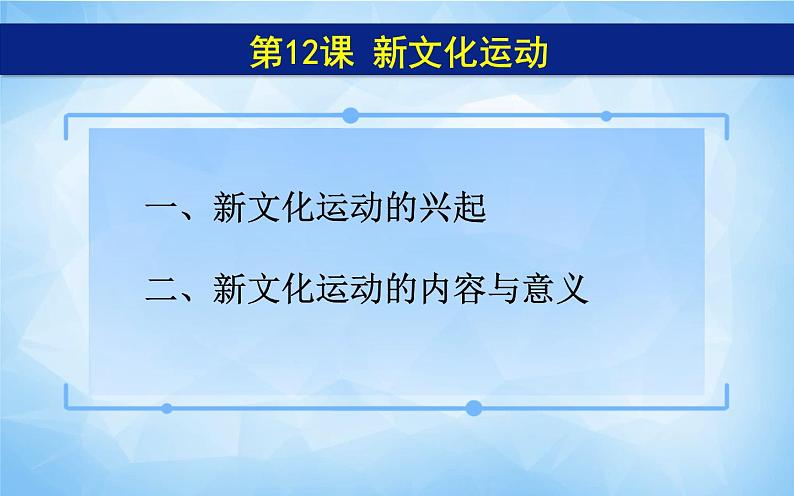 第12课 新文化运动

一、新文化运动的兴起

二、新文化运动的内容与意义